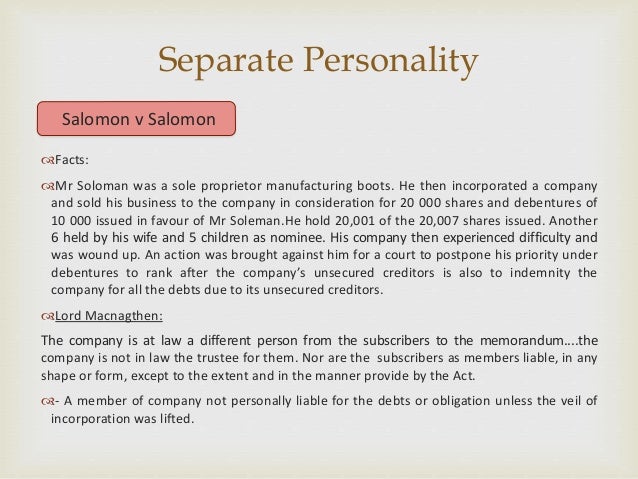 Separate Personality

Salomon v Salomon

Facts:

Mr Soloman was a sole proprietor manufacturing boots. He then incorporated a company and sold his business to the company in consideration for 20 000 shares and debentures of 10 000 issued in favour of Mr Soleman.He hold 20,001 of the 20,007 shares issued. Another 6 held by his wife and 5 children as nominee. His company then experienced difficulty and was wound up. An action was brought against him for a court to postpone his priority under debentures to rank after the company's unsecured creditors is also to indemnity the company for all the debts due to its unsecured creditors.

Lord Macnagthen:

The company is at law a different person from the subscribers to the memorandum....the company is not in law the trustee for them. Nor are the subscribers as members liable, in any shape or form, except to the extent and in the manner provide by the Act.

- A member of company not personally liable for the debts or obligation unless the veil of incorporation was lifted.